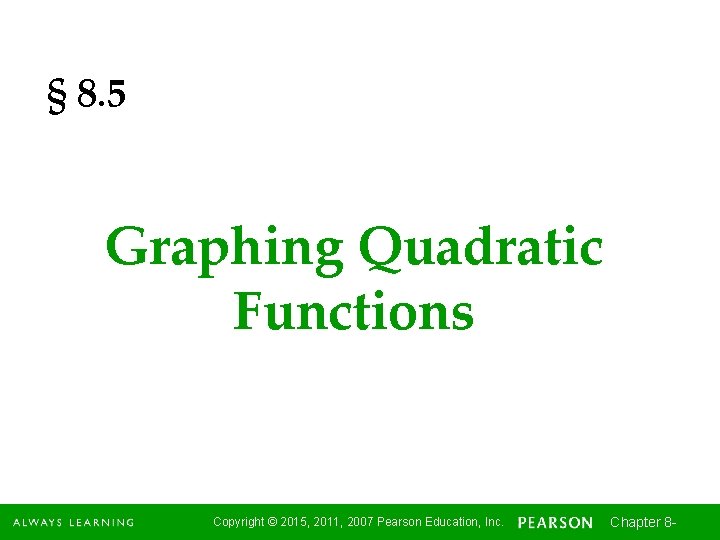 § 8.5

Graphing Quadratic Functions

ALWAYS LEARNING Copyright © 2015, 2011, 2007 Pearson Education, Inc. PEARSON Chapter 8-